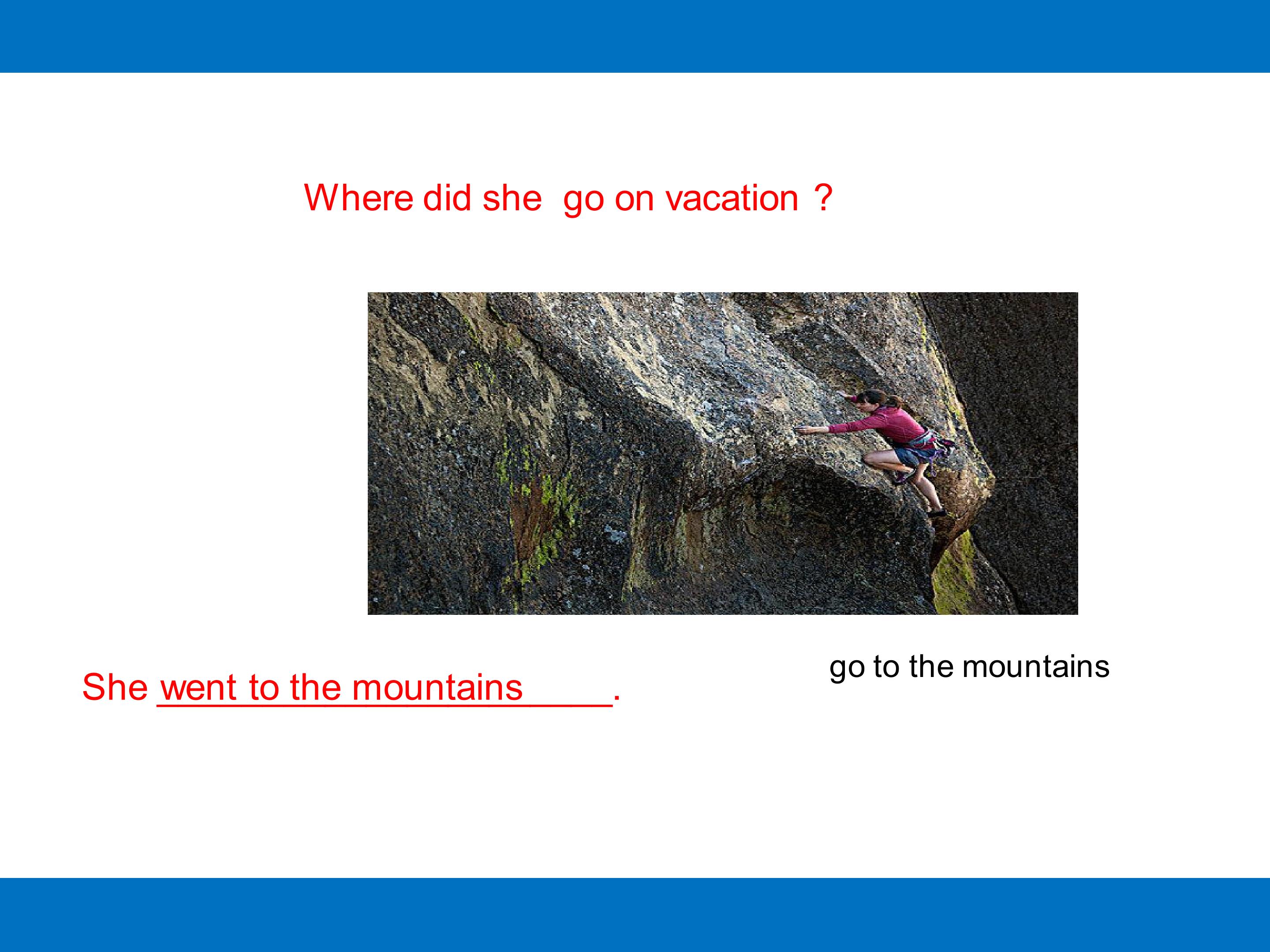 Where did she go on vacation ?

go to the mountains

She went to the mountains_____.